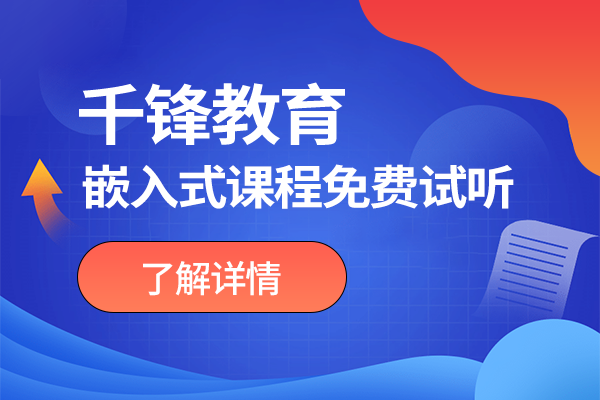 千锋教育
嵌入式课程免费试听
了解详情